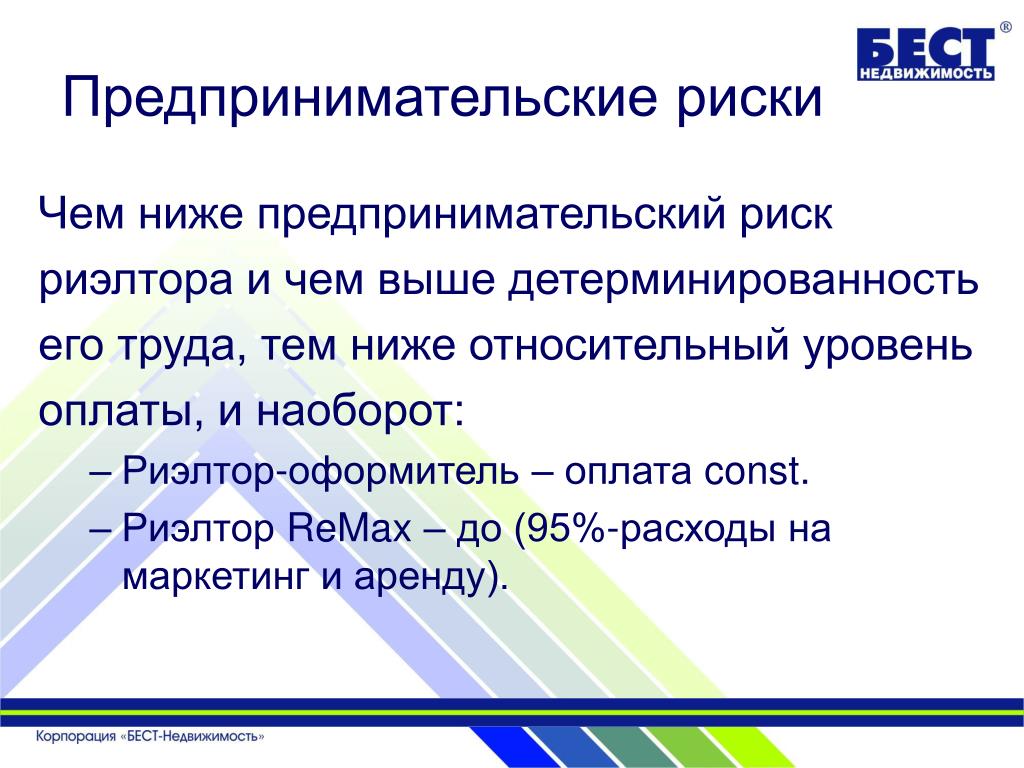 БЕСТ®
НЕДВИЖИМОСТЬ

Предпринимательские риски

Чем ниже предпринимательский риск риэлтора и чем выше детерминированность его труда, тем ниже относительный уровень оплаты, и наоборот:

– Риэлтор-оформитель – оплата const.
– Риэлтор ReMax – до (95%-расходы на маркетинг и аренду).

Корпорация «БЕСТ-Недвижимость»